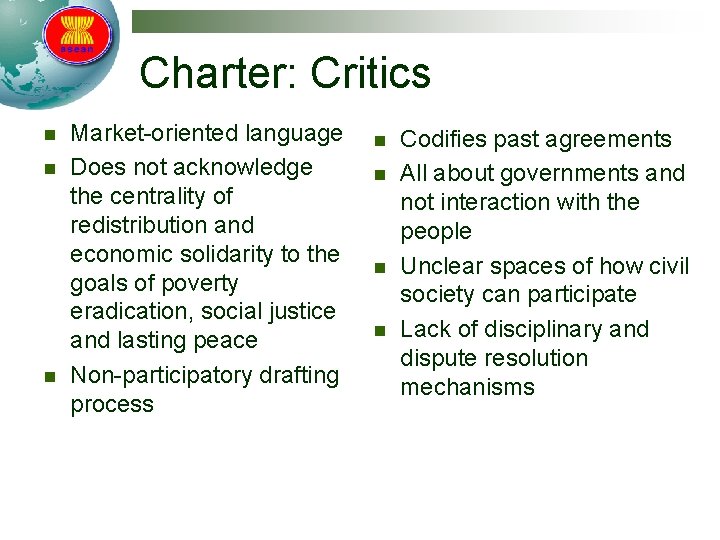 asean

Charter: Critics

- Market-oriented language
- Does not acknowledge the centrality of redistribution and economic solidarity to the goals of poverty eradication, social justice and lasting peace
- Non-participatory drafting process

- Codifies past agreements
- All about governments and not interaction with the people
- Unclear spaces of how civil society can participate
- Lack of disciplinary and dispute resolution mechanisms